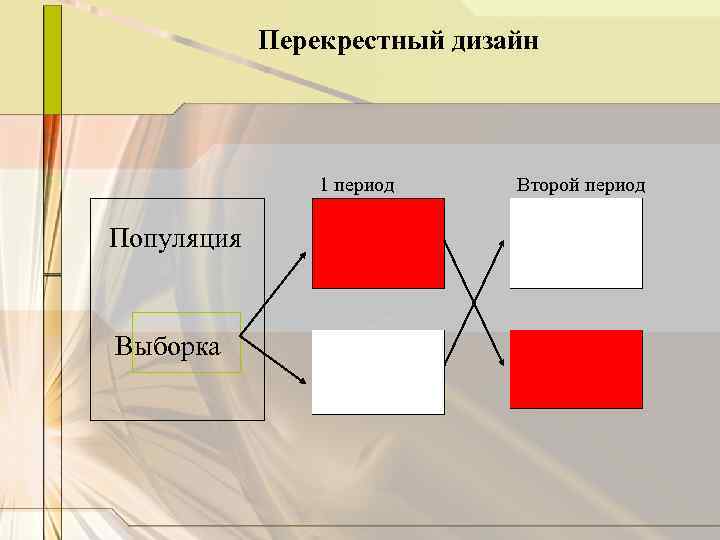 Перекрестный дизайн

1 период

Второй период

Популяция

Выборка